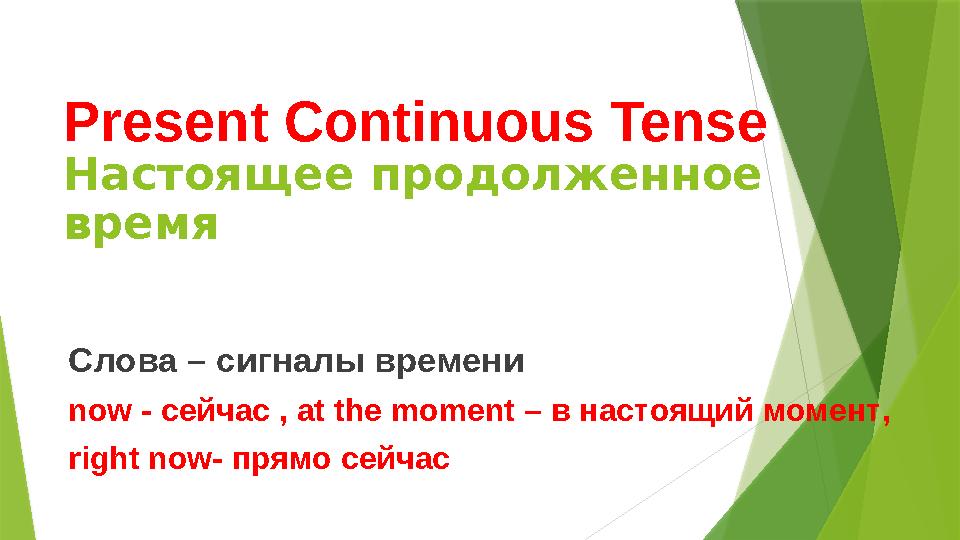 Present Continuous Tense
Настоящее продолженное время

Слова – сигналы времени
now - сейчас , at the moment – в настоящий момент,
right now- прямо сейчас